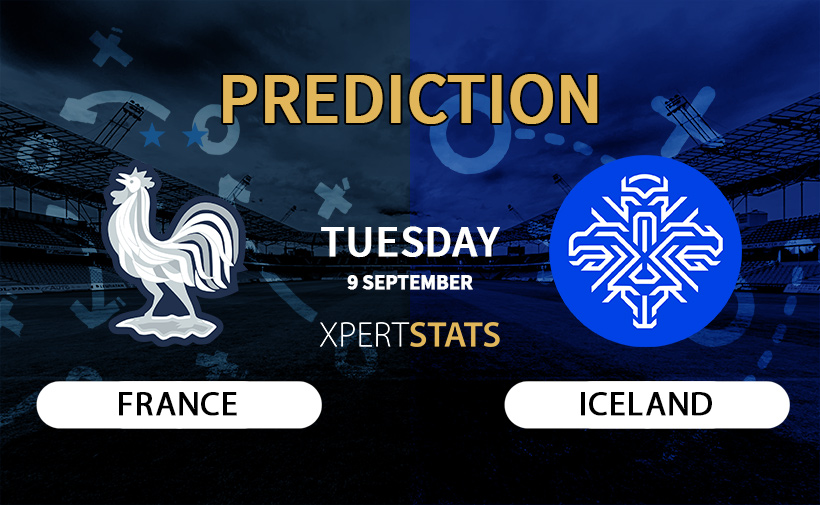 PREDICTION

TUESDAY
9 SEPTEMBER

XPERTSTATS

FRANCE

ICELAND